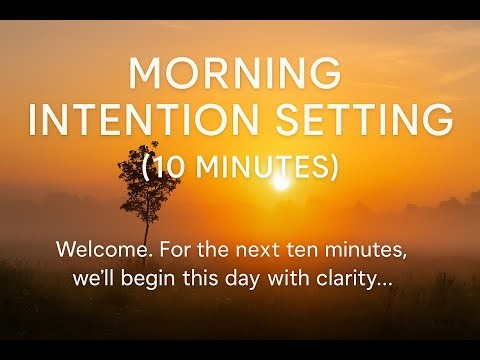 MORNING INTENTION SETTING (10 MINUTES)

Welcome. For the next ten minutes, we'll begin this day with clarity...